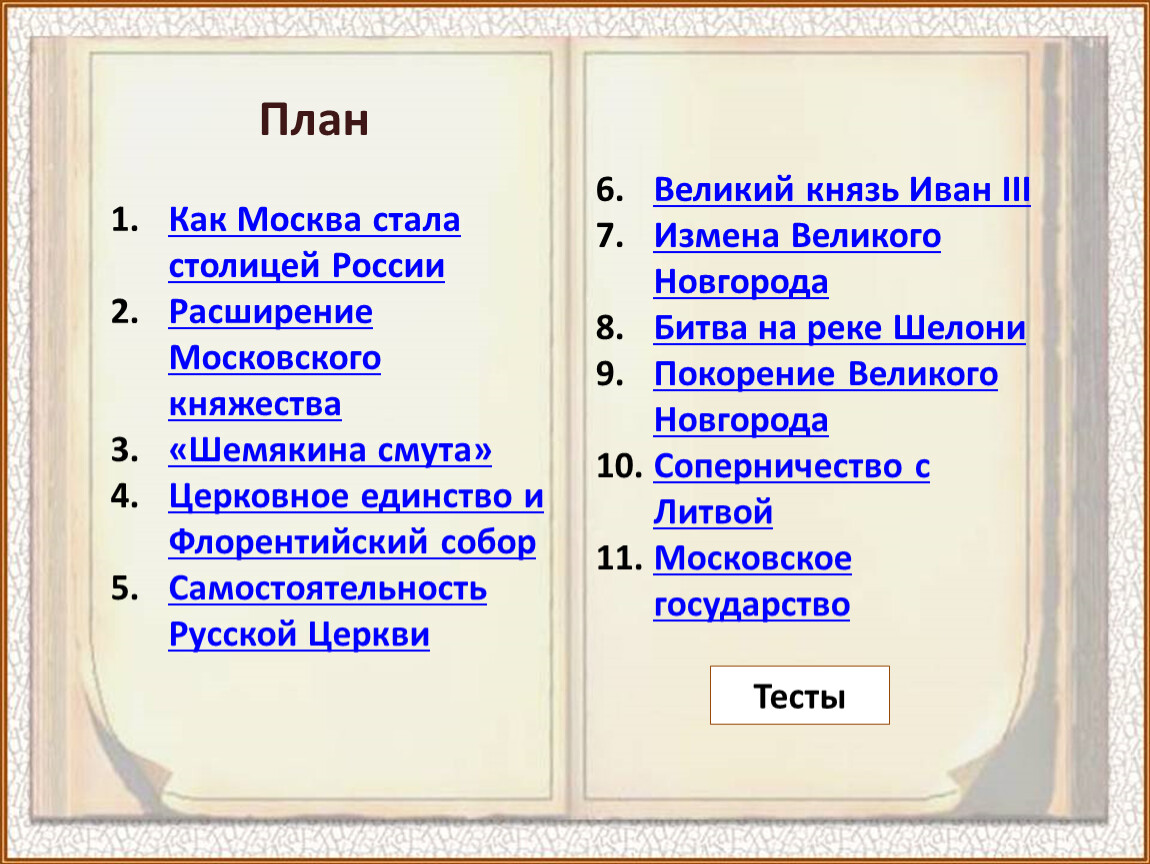 План

1. Как Москва стала столицей России
2. Расширение Московского княжества
3. «Шемякина смута»
4. Церковное единство и Флорентийский собор
5. Самостоятельность Русской Церкви

6. Великий князь Иван III
7. Измена Великого Новгорода
8. Битва на реке Шелони
9. Покорение Великого Новгорода
10. Соперничество с Литвой
11. Московское государство

Тесты